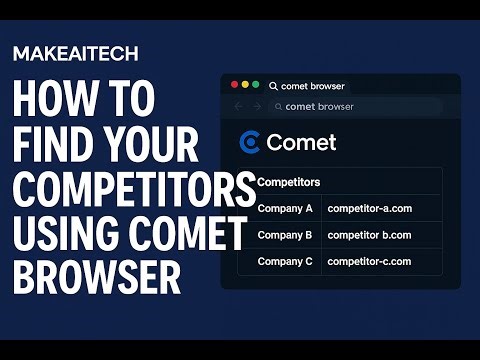 MAKEAITECH

HOW TO FIND YOUR COMPETITORS USING COMET BROWSER

comet browser

comet browser

Comet

| Competitors | |
|---|---|
| Company A | competitor-a.com |
| Company B | competitor b.com |
| Company C | competitor-c.com |